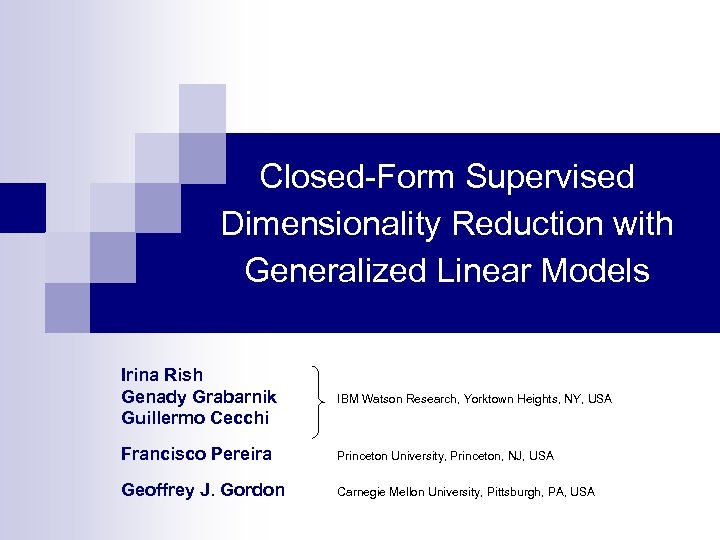 Closed-Form Supervised Dimensionality Reduction with Generalized Linear Models

Irina Rish
Genady Grabarnik
Guillermo Cecchi

IBM Watson Research, Yorktown Heights, NY, USA

Francisco Pereira

Princeton University, Princeton, NJ, USA

Geoffrey J. Gordon

Carnegie Mellon University, Pittsburgh, PA, USA